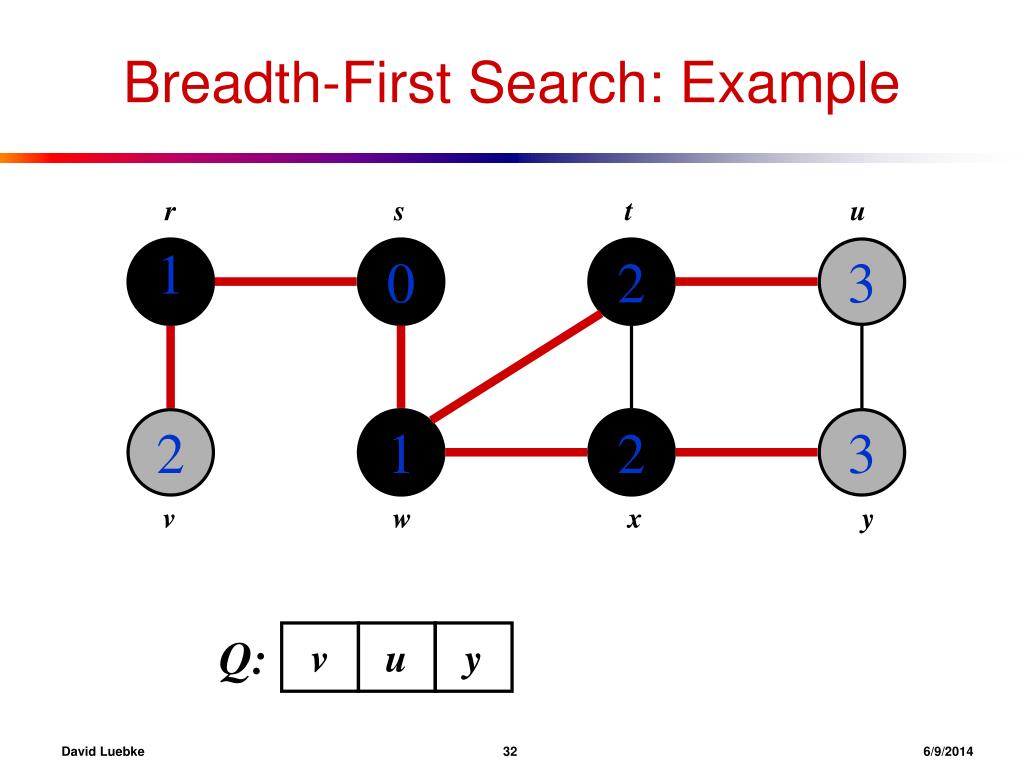 Breadth-First Search: Example

r s t u

1 0 2 3

2 1 2 3

v w x y

Q:

| v | u | y |
|---|---|---|

David Luebke 32 6/9/2014